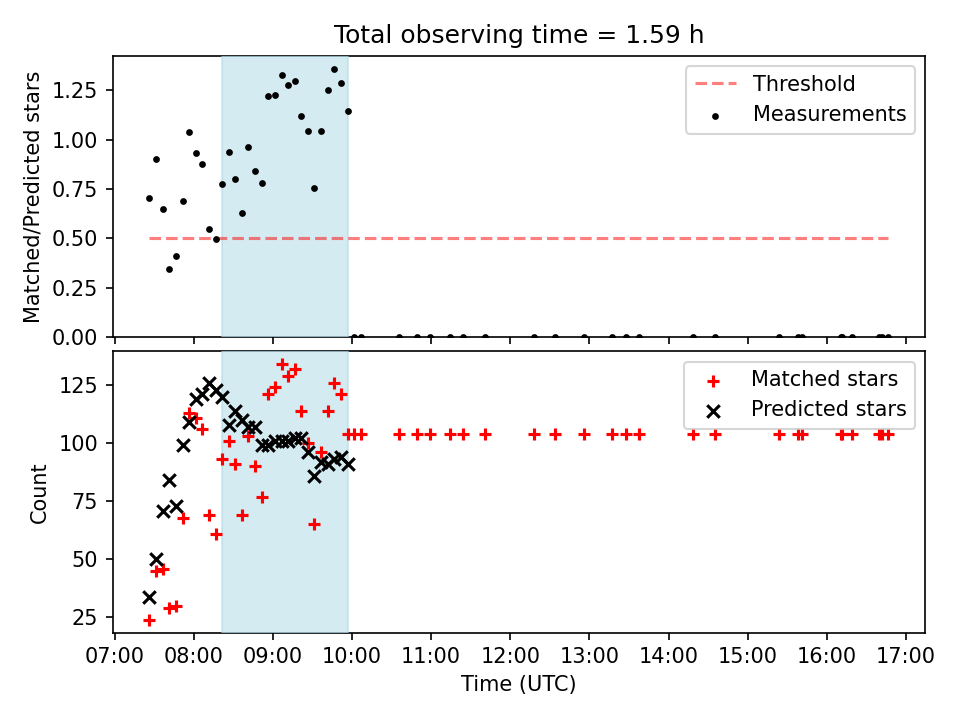 Total observing time = 1.59 h

Matched/Predicted stars

1.25
1.00
0.75
0.50
0.25
0.00

Threshold
Measurements

Count

125
100
75
50
25

Matched stars
Predicted stars

07:00 08:00 09:00 10:00 11:00 12:00 13:00 14:00 15:00 16:00 17:00

Time (UTC)